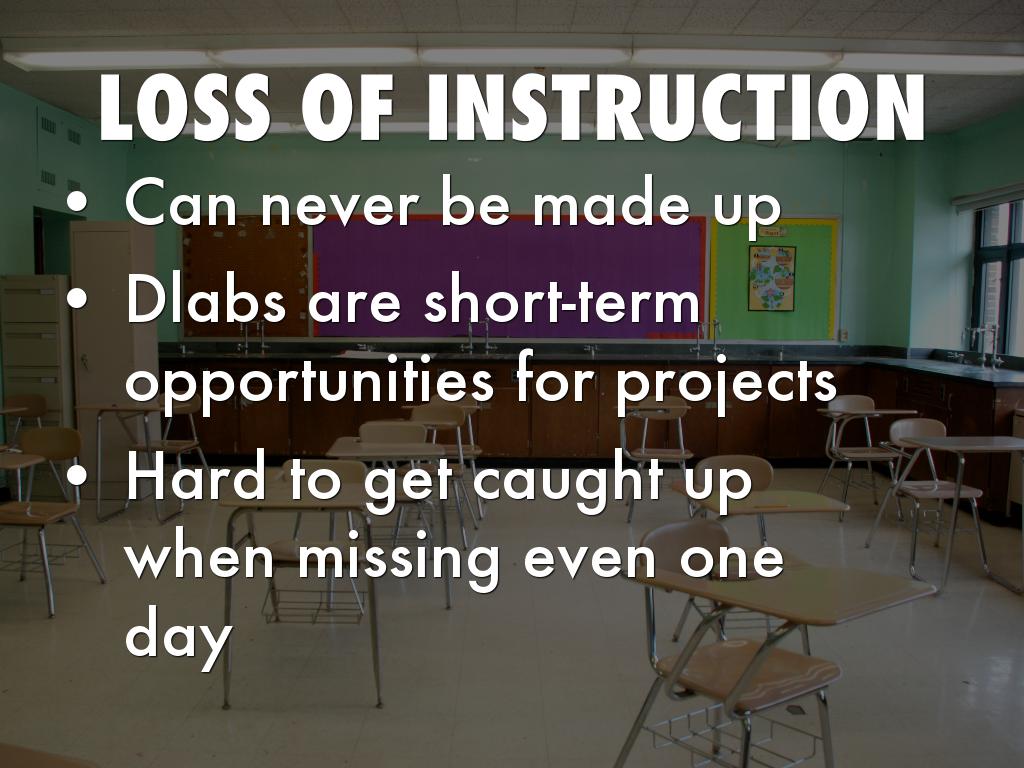 LOSS OF INSTRUCTION

• Can never be made up
• Dlabs are short-term opportunities for projects
• Hard to get caught up when missing even one day